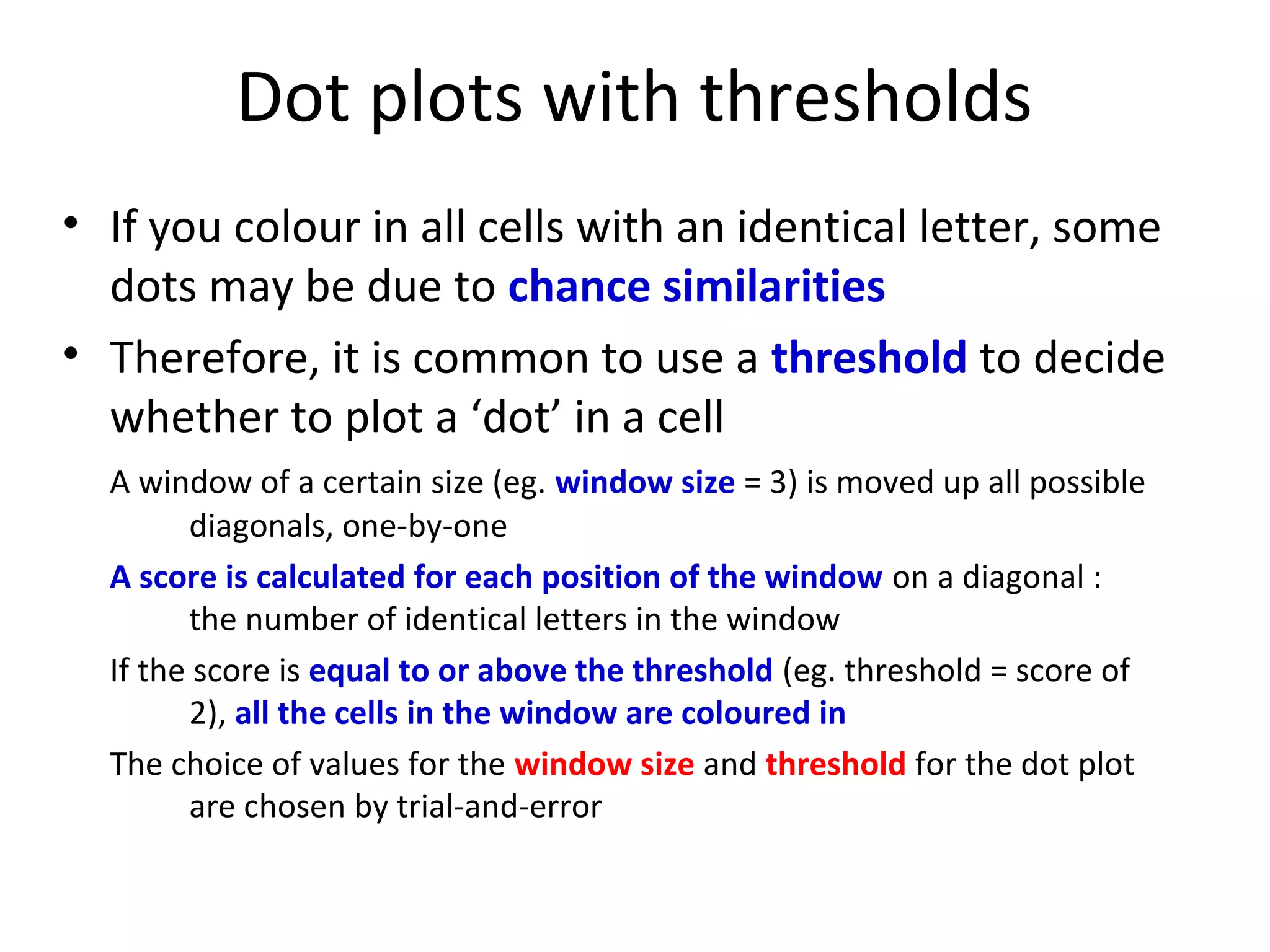 Dot plots with thresholds

• If you colour in all cells with an identical letter, some dots may be due to chance similarities

• Therefore, it is common to use a threshold to decide whether to plot a ‘dot’ in a cell

A window of a certain size (eg. window size = 3) is moved up all possible diagonals, one-by-one

A score is calculated for each position of the window on a diagonal : the number of identical letters in the window

If the score is equal to or above the threshold (eg. threshold = score of 2), all the cells in the window are coloured in

The choice of values for the window size and threshold for the dot plot are chosen by trial-and-error